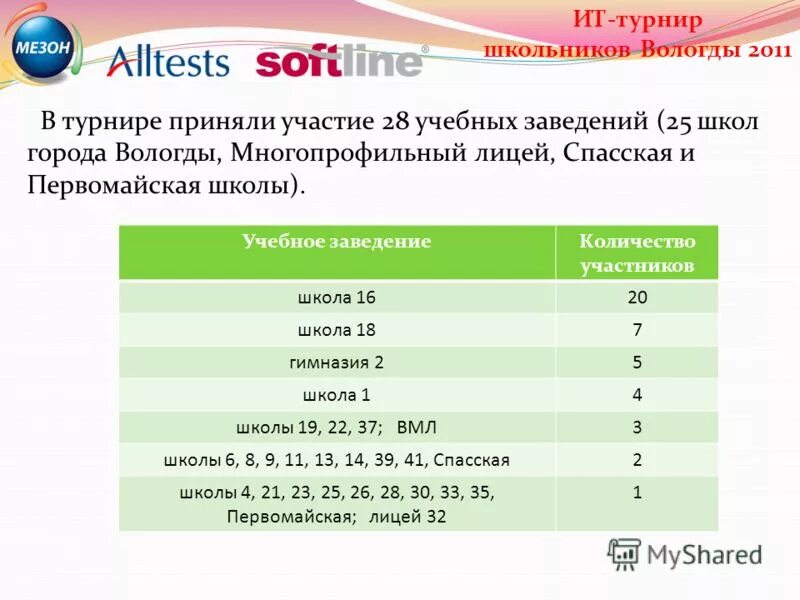 МЕЗОН
Alltests softline®

ИТ-турнир школьников Вологды 2011

В турнире приняли участие 28 учебных заведений (25 школ города Вологды, Многопрофильный лицей, Спасская и Первомайская школы).

| Учебное заведение | Количество участников |
|---|---|
| школа 16 | 20 |
| школа 18 | 7 |
| гимназия 2 | 5 |
| школа 1 | 4 |
| школы 19, 22, 37; ВМЛ | 3 |
| школы 6, 8, 9, 11, 13, 14, 39, 41, Спасская | 2 |
| школы 4, 21, 23, 25, 26, 28, 30, 33, 35, Первомайская; лицей 32 | 1 |

MyShared